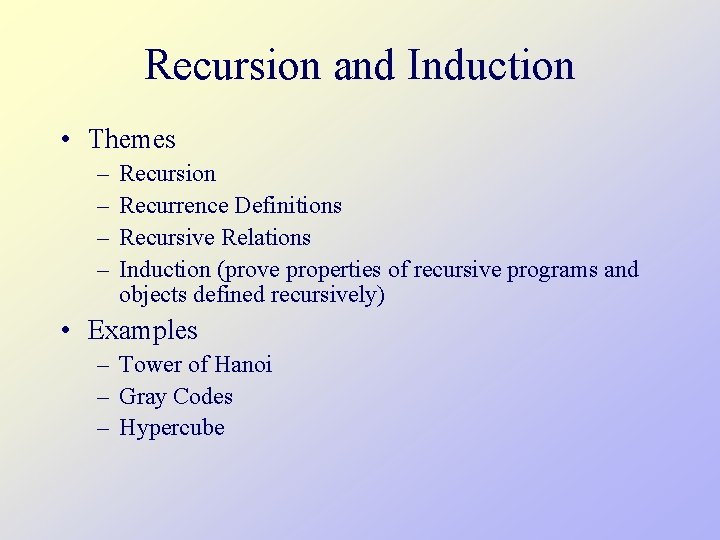 Recursion and Induction

• Themes
– Recursion
– Recurrence Definitions
– Recursive Relations
– Induction (prove properties of recursive programs and objects defined recursively)
• Examples
– Tower of Hanoi
– Gray Codes
– Hypercube